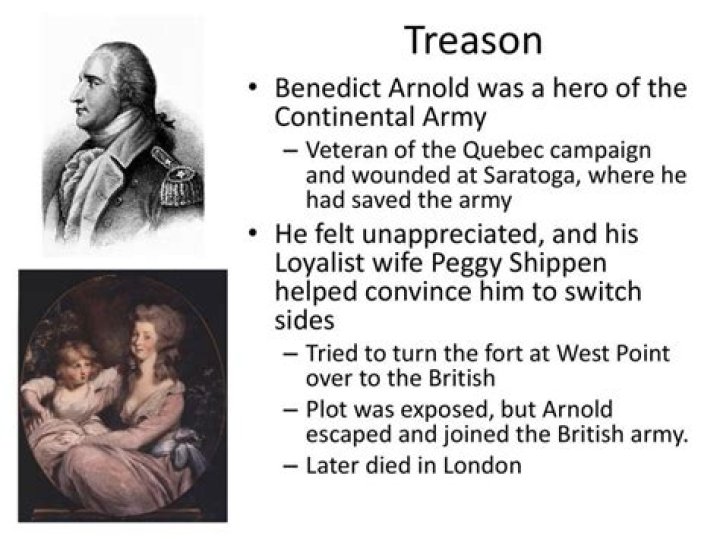 Treason

• Benedict Arnold was a hero of the Continental Army
– Veteran of the Quebec campaign and wounded at Saratoga, where he had saved the army
• He felt unappreciated, and his Loyalist wife Peggy Shippen helped convince him to switch sides
– Tried to turn the fort at West Point over to the British
– Plot was exposed, but Arnold escaped and joined the British army.
– Later died in London